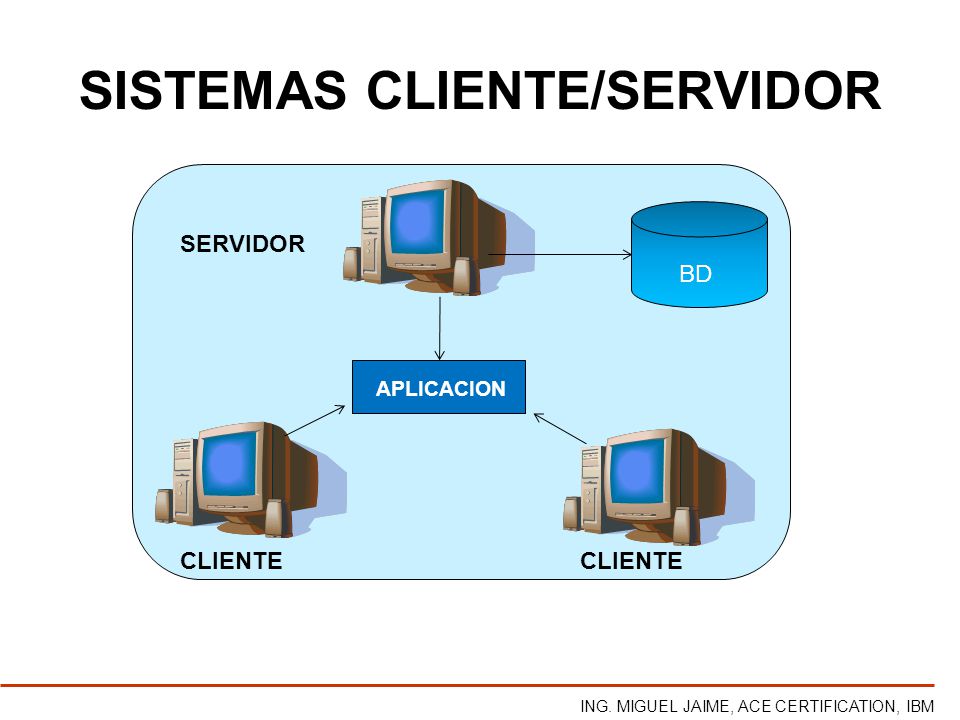 SISTEMAS CLIENTE/SERVIDOR

SERVIDOR

BD

APLICACION

CLIENTE

CLIENTE

ING. MIGUEL JAIME, ACE CERTIFICATION, IBM